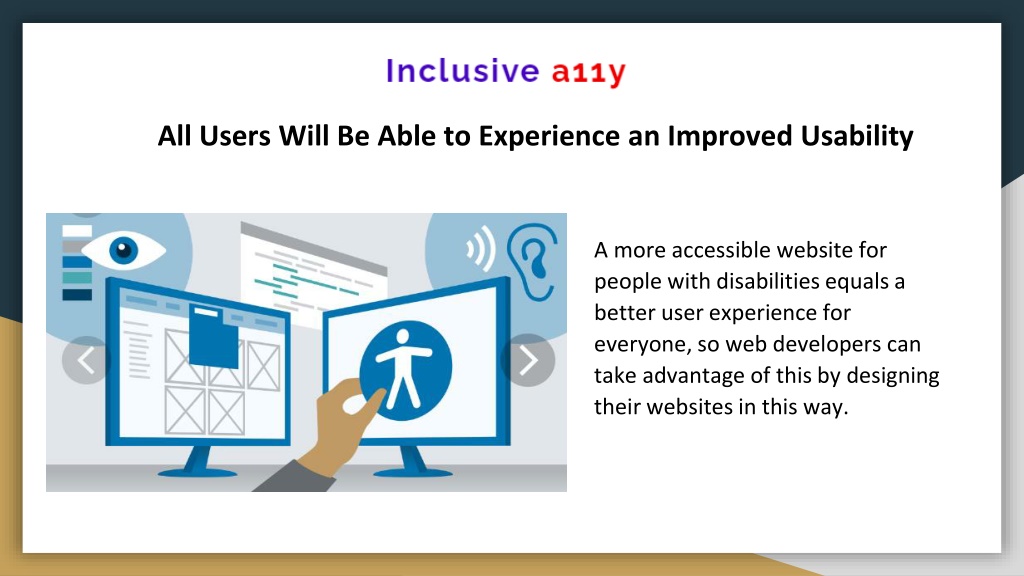 Inclusive a11y

All Users Will Be Able to Experience an Improved Usability

A more accessible website for people with disabilities equals a better user experience for everyone, so web developers can take advantage of this by designing their websites in this way.